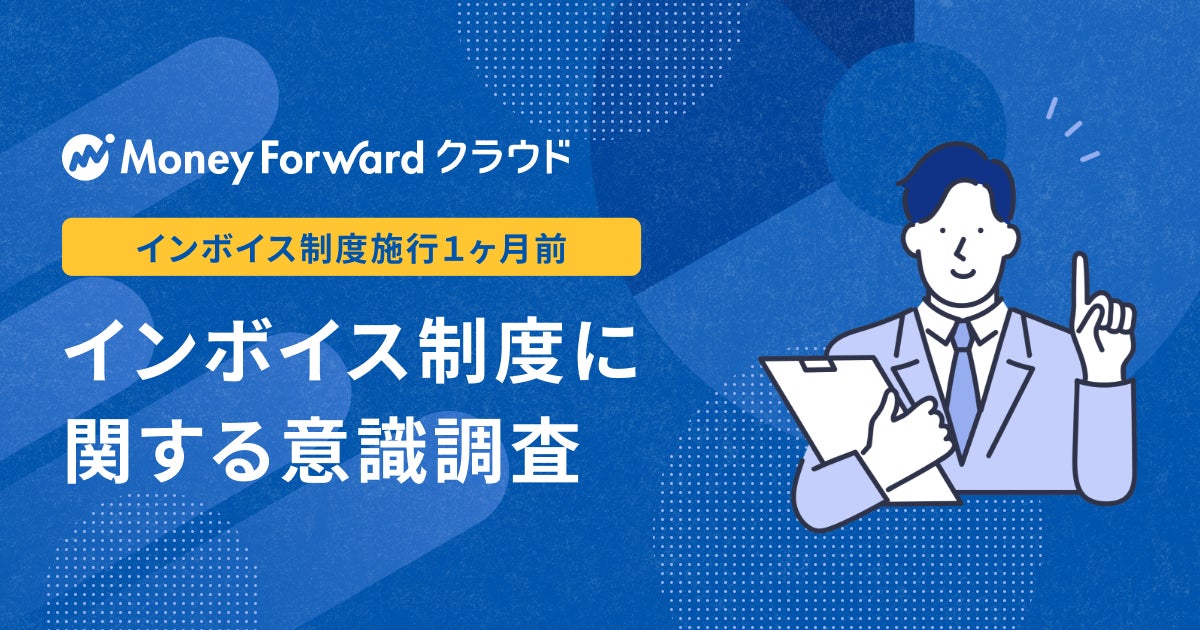 Money Forward クラウド

インボイス制度施行1ヶ月前

インボイス制度に関する意識調査